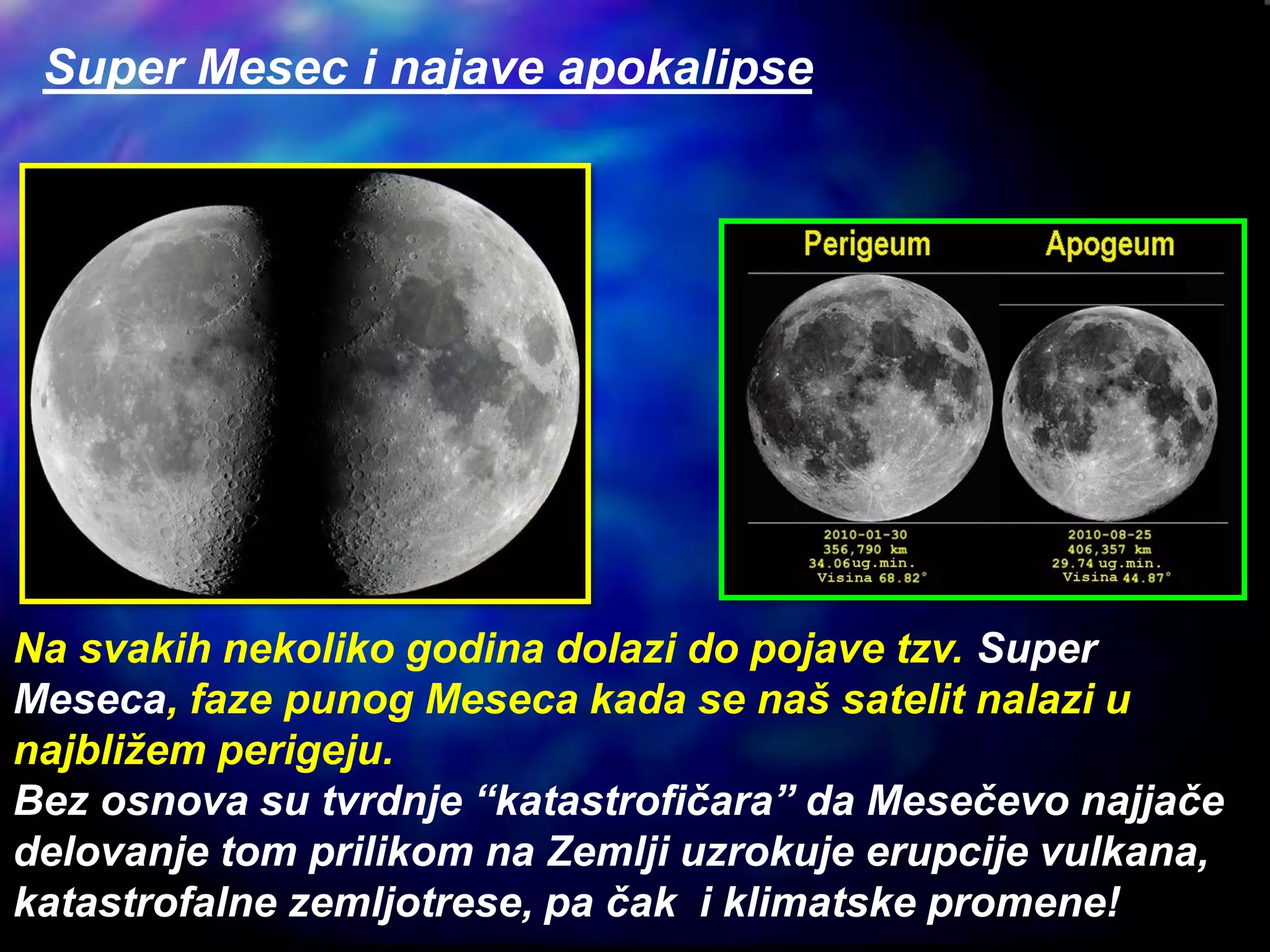 Super Mesec i najave apokalipse

Perigeum

Apogeum

2010-01-30
356,790 km
34.06ug.min.
Visina 68.82°

2010-08-25
406,357 km
29.74 ug.min.
Visina 44.87°

Na svakih nekoliko godina dolazi do pojave tzv. Super Meseca, faze punog Meseca kada se naš satelit nalazi u najbližem perigeju.
Bez osnova su tvrdnje “katastrofičara” da Mesečevo najjače delovanje tom prilikom na Zemlji uzrokuje erupcije vulkana, katastrofalne zemljotrese, pa čak i klimatske promene!